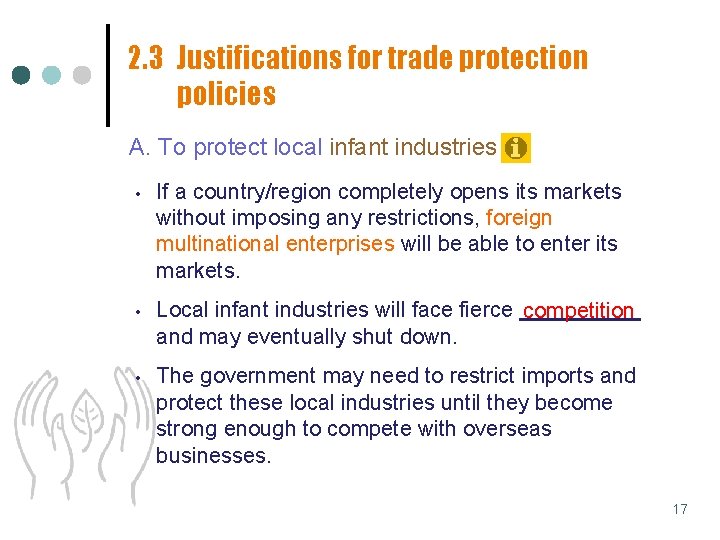 2.3 Justifications for trade protection policies

A. To protect local infant industries

• If a country/region completely opens its markets without imposing any restrictions, foreign multinational enterprises will be able to enter its markets.

• Local infant industries will face fierce competition and may eventually shut down.

• The government may need to restrict imports and protect these local industries until they become strong enough to compete with overseas businesses.

17